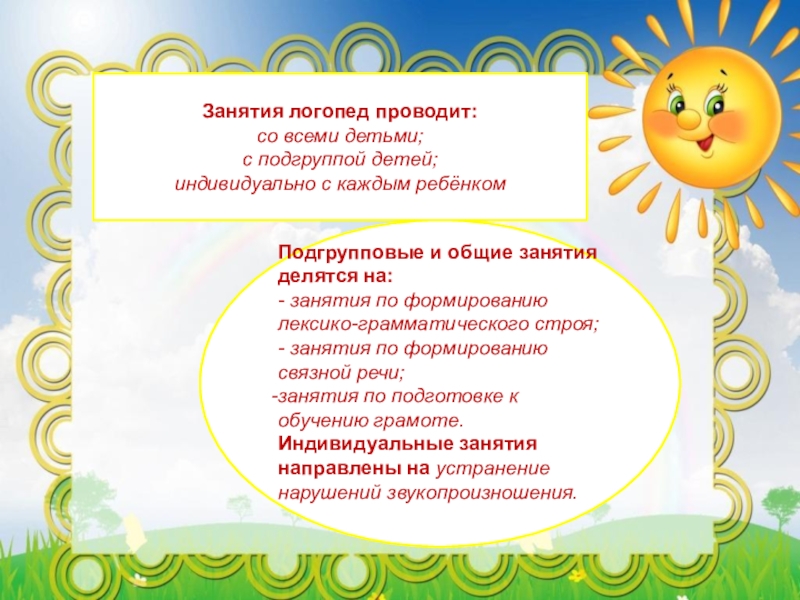 Занятия логопед проводит:
со всеми детьми;
с подгруппой детей;
индивидуально с каждым ребёнком

Подгрупповые и общие занятия делятся на:
- занятия по формированию лексико-грамматического строя;
- занятия по формированию связной речи;
-занятия по подготовке к обучению грамоте.
Индивидуальные занятия направлены на устранение нарушений звукопроизношения.